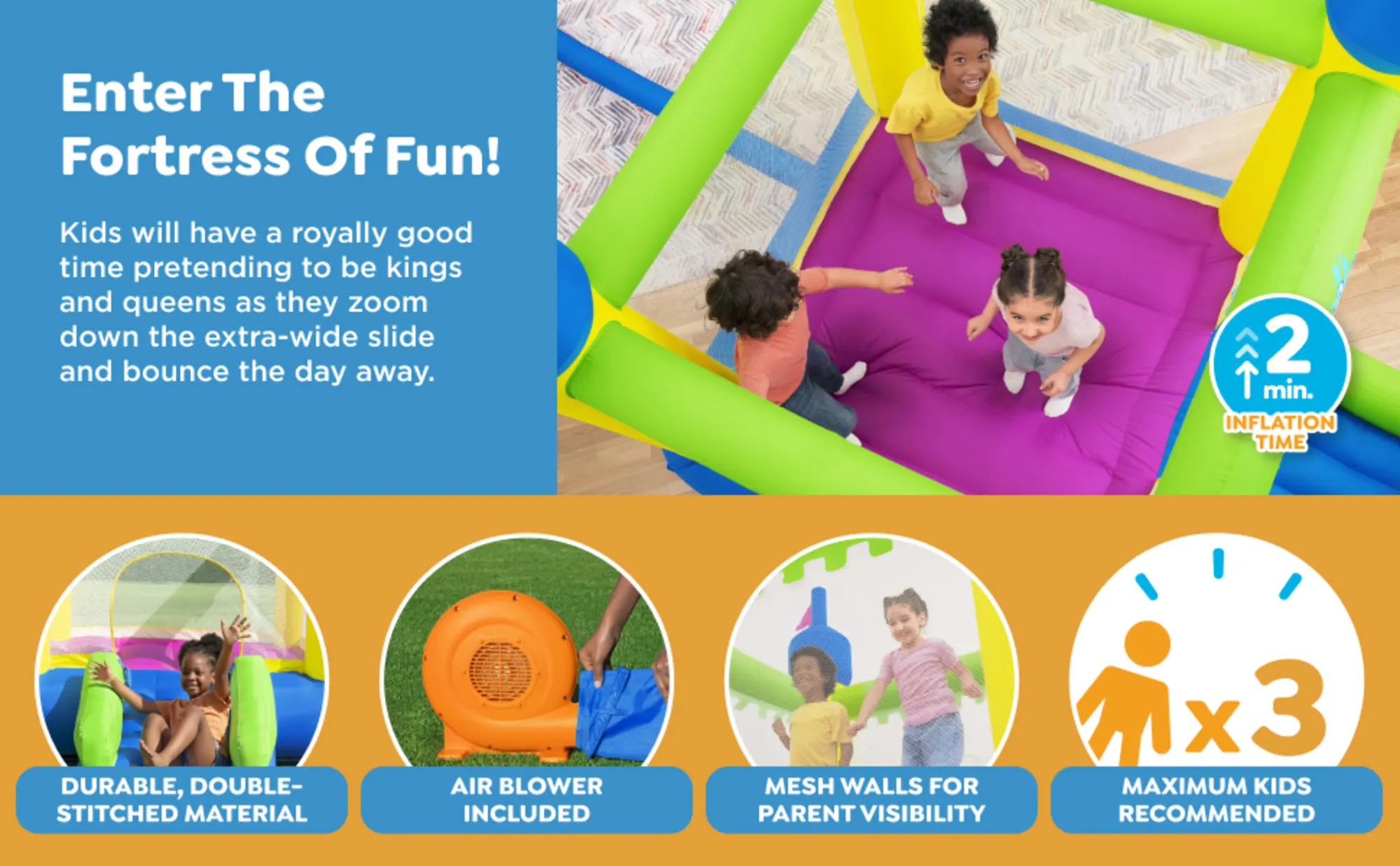 Enter The Fortress Of Fun!

Kids will have a royally good time pretending to be kings and queens as they zoom down the extra-wide slide and bounce the day away.

2 min.
INFLATION TIME

DURABLE, DOUBLE-STITCHED MATERIAL

AIR BLOWER INCLUDED

MESH WALLS FOR PARENT VISIBILITY

x3

MAXIMUM KIDS RECOMMENDED